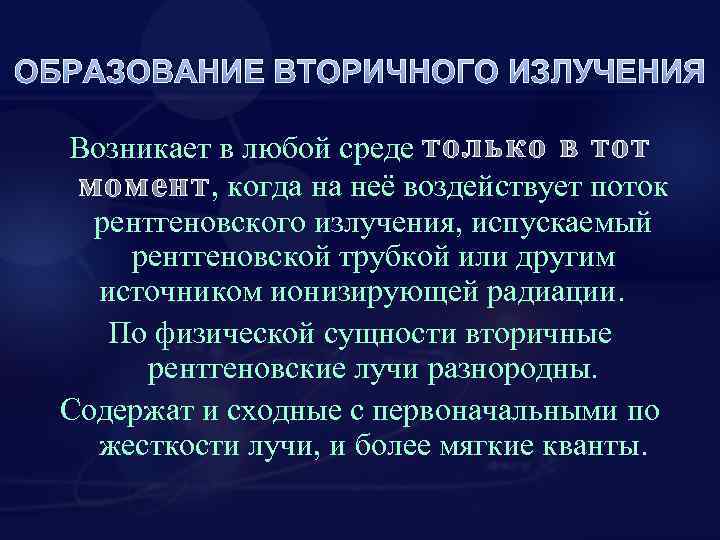 ОБРАЗОВАНИЕ ВТОРИЧНОГО ИЗЛУЧЕНИЯ

Возникает в любой среде только в тот момент, когда на неё воздействует поток рентгеновского излучения, испускаемый рентгеновской трубкой или другим источником ионизирующей радиации.

По физической сущности вторичные рентгеновские лучи разнородны.

Содержат и сходные с первоначальными по жесткости лучи, и более мягкие кванты.